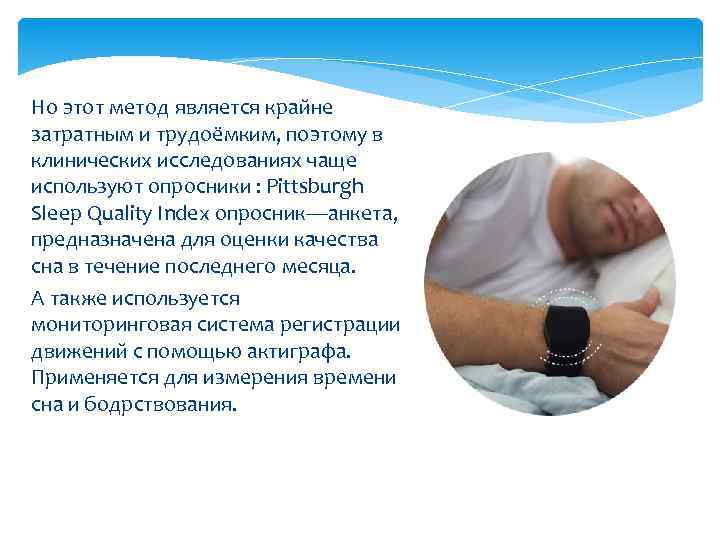 Но этот метод является крайне затратным и трудоёмким, поэтому в клинических исследованиях чаще используют опросники : Pittsburgh Sleep Quality Index опросник—анкета, предназначена для оценки качества сна в течение последнего месяца.

А также используется мониторинговая система регистрации движений с помощью актиграфа. Применяется для измерения времени сна и бодрствования.